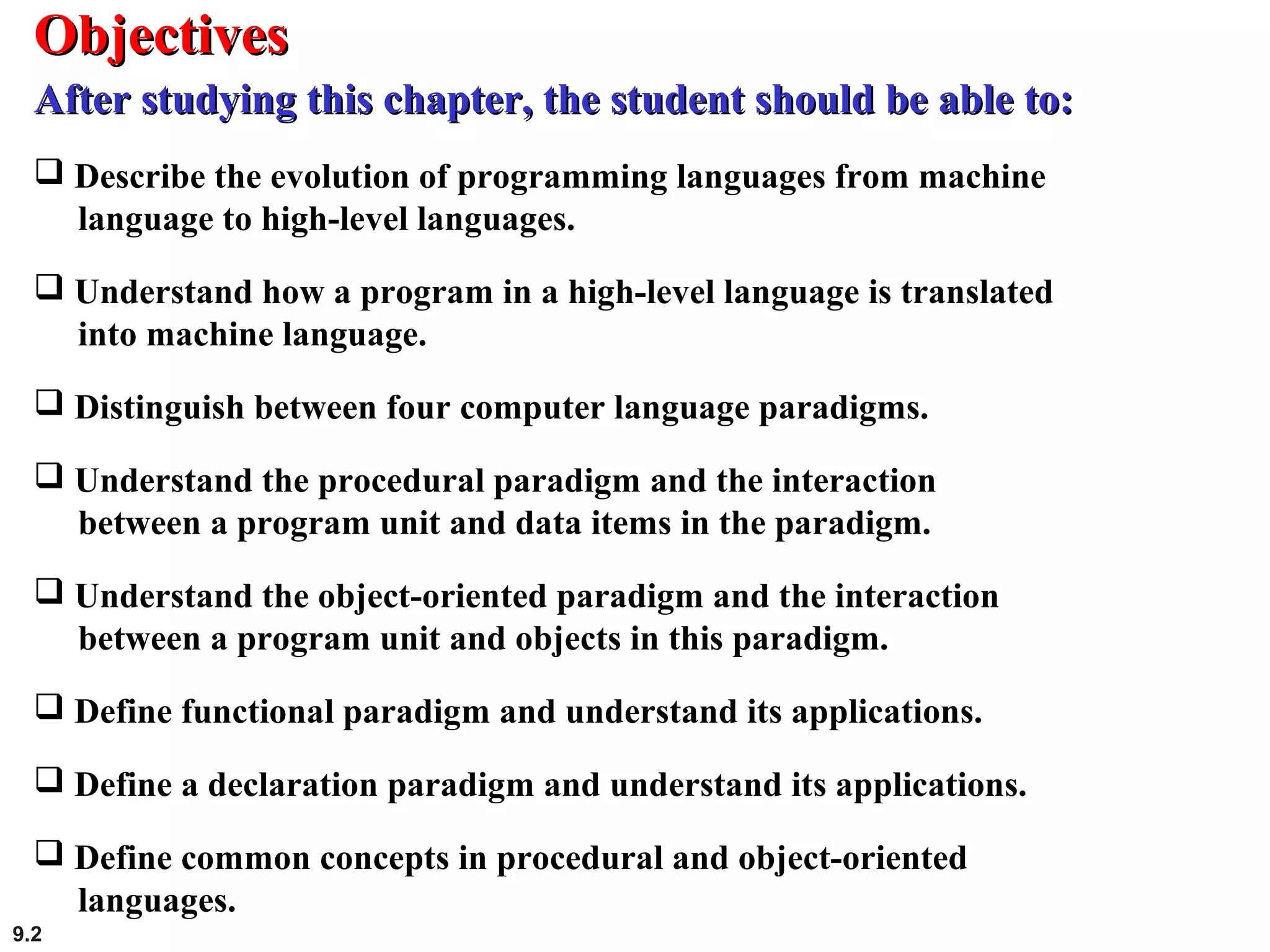 Objectives

After studying this chapter, the student should be able to:

❑ Describe the evolution of programming languages from machine language to high-level languages.

❑ Understand how a program in a high-level language is translated into machine language.

❑ Distinguish between four computer language paradigms.

❑ Understand the procedural paradigm and the interaction between a program unit and data items in the paradigm.

❑ Understand the object-oriented paradigm and the interaction between a program unit and objects in this paradigm.

❑ Define functional paradigm and understand its applications.

❑ Define a declaration paradigm and understand its applications.

❑ Define common concepts in procedural and object-oriented languages.

9.2